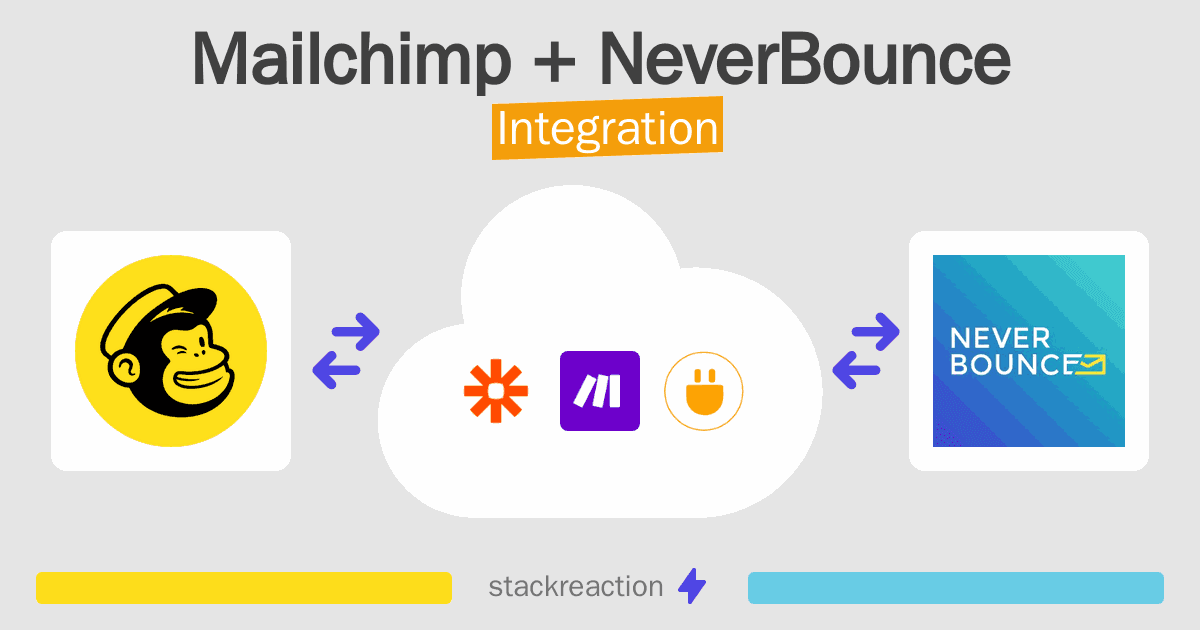 Mailchimp + NeverBounce
Integration

NEVER
BOUNCE

stackreaction